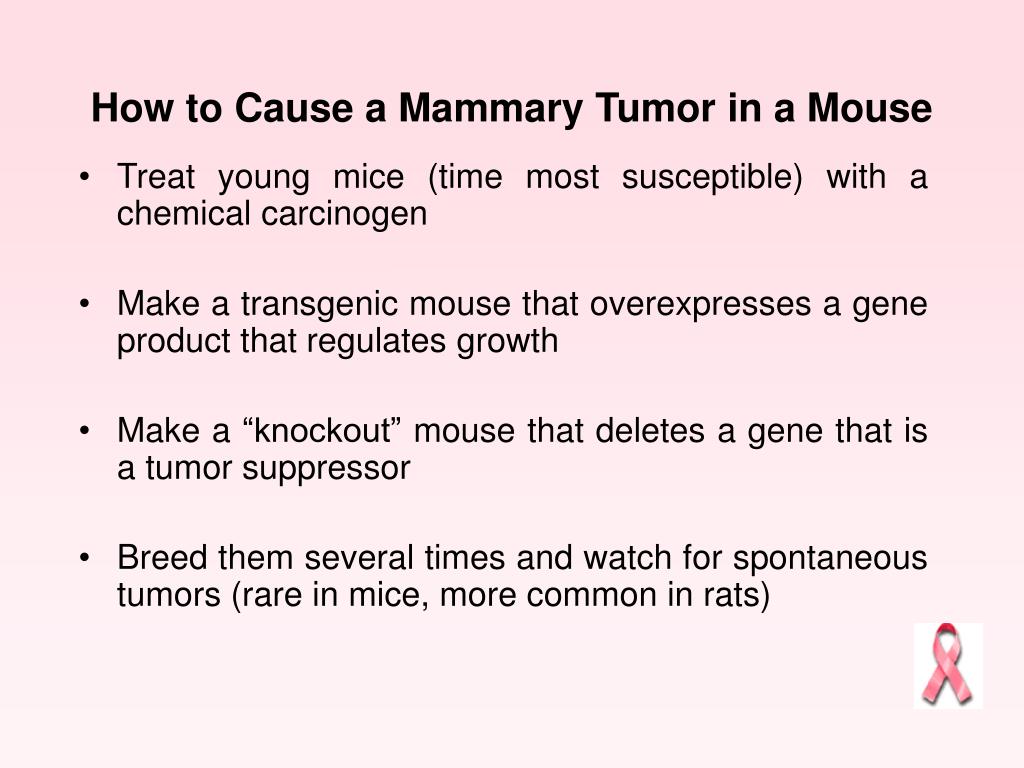 How to Cause a Mammary Tumor in a Mouse

• Treat young mice (time most susceptible) with a chemical carcinogen

• Make a transgenic mouse that overexpresses a gene product that regulates growth

• Make a “knockout” mouse that deletes a gene that is a tumor suppressor

• Breed them several times and watch for spontaneous tumors (rare in mice, more common in rats)